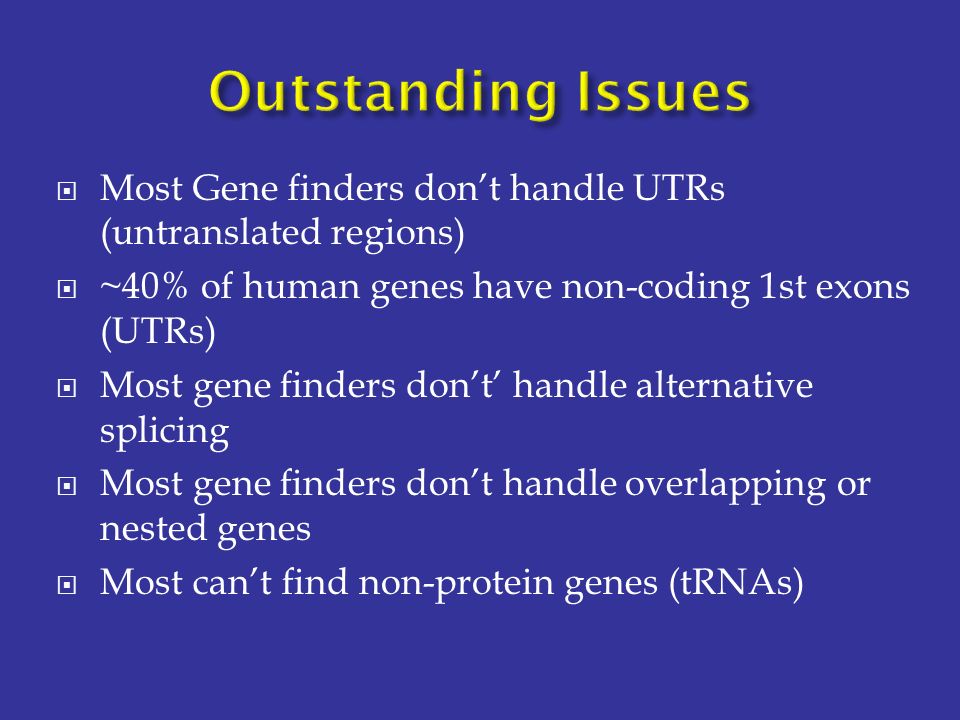 Outstanding Issues

Most Gene finders don’t handle UTRs (untranslated regions)

~40% of human genes have non-coding 1st exons (UTRs)

Most gene finders don’t’ handle alternative splicing

Most gene finders don’t handle overlapping or nested genes

Most can’t find non-protein genes (tRNAs)